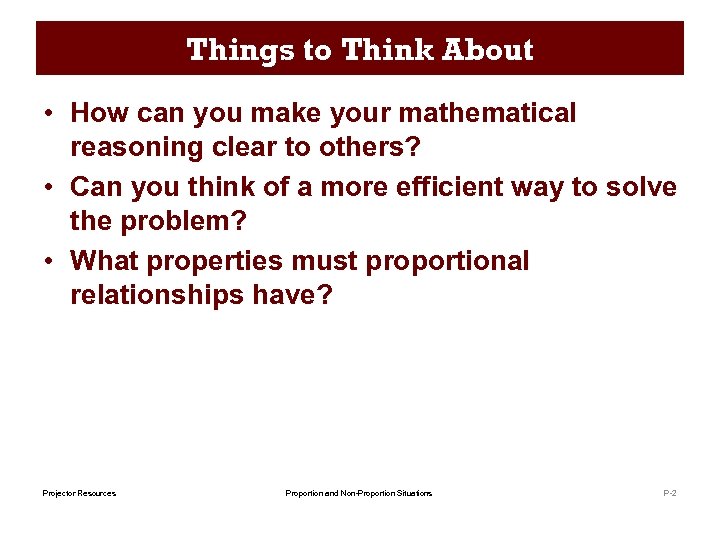 Things to Think About

• How can you make your mathematical reasoning clear to others?
• Can you think of a more efficient way to solve the problem?
• What properties must proportional relationships have?

Projector Resources

Proportion and Non-Proportion Situations

P-2